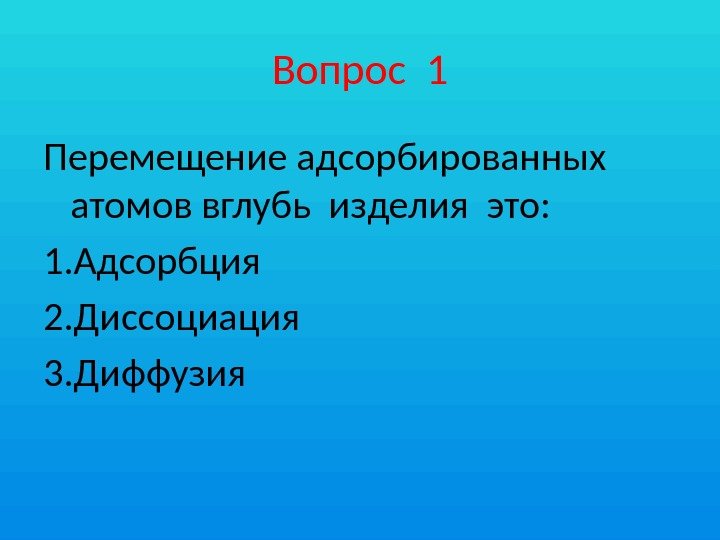 Вопрос 1

Перемещение адсорбированных атомов вглубь изделия это:

1.Адсорбция

2.Диссоциация

3.Диффузия